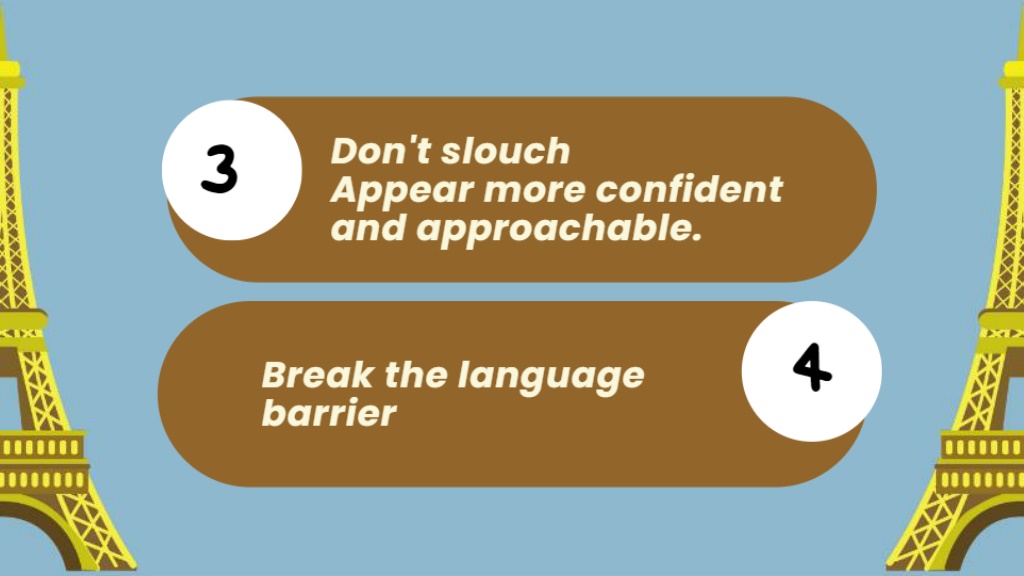 3

Don't slouch
Appear more confident and approachable.

Break the language barrier

4